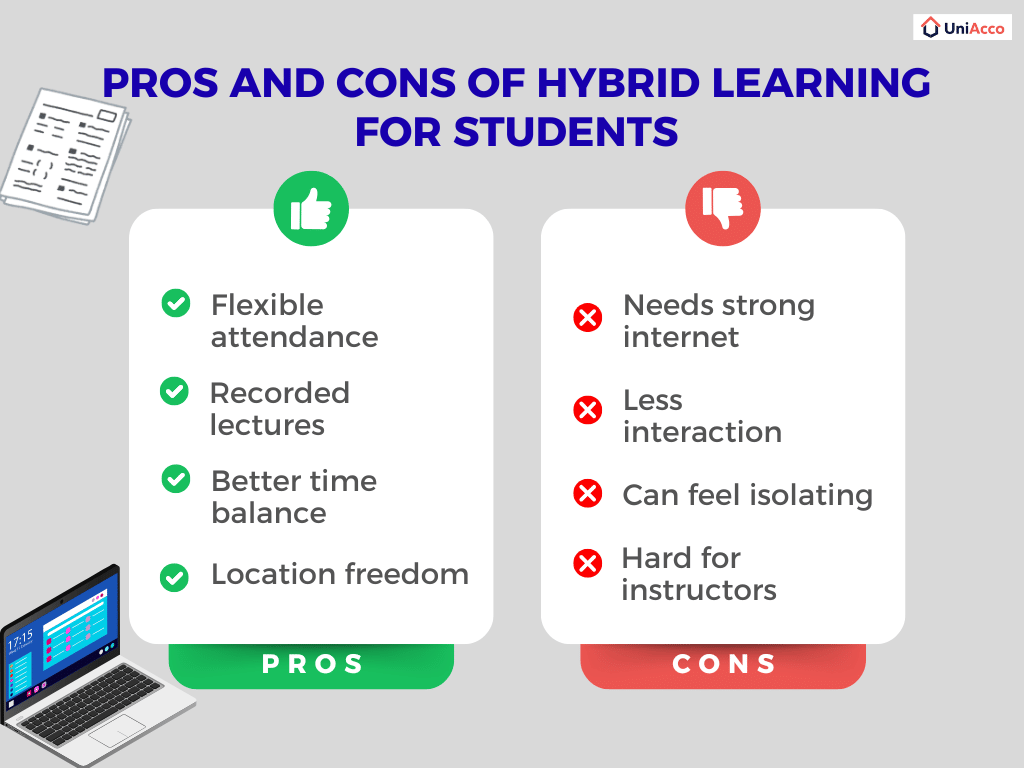 UniAcco

PROS AND CONS OF HYBRID LEARNING FOR STUDENTS

Flexible attendance

Recorded lectures

Better time balance

Location freedom

PROS

Needs strong internet

Less interaction

Can feel isolating

Hard for instructors

CONS

17:15